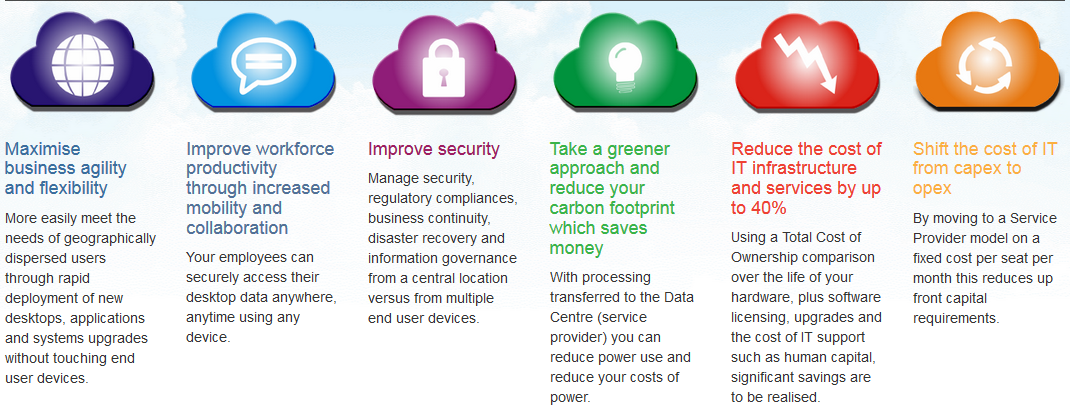 Maximise business agility and flexibility

More easily meet the needs of geographically dispersed users through rapid deployment of new desktops, applications and systems upgrades without touching end user devices.

Improve workforce productivity through increased mobility and collaboration

Your employees can securely access their desktop data anywhere, anytime using any device.

Improve security

Manage security, regulatory compliances, business continuity, disaster recovery and information governance from a central location versus from multiple end user devices.

Take a greener approach and reduce your carbon footprint which saves money

With processing transferred to the Data Centre (service provider) you can reduce power use and reduce your costs of power.

Reduce the cost of IT infrastructure and services by up to 40%

Using a Total Cost of Ownership comparison over the life of your hardware, plus software licensing, upgrades and the cost of IT support such as human capital, significant savings are to be realised.

Shift the cost of IT from capex to opex

By moving to a Service Provider model on a fixed cost per seat per month this reduces up front capital requirements.